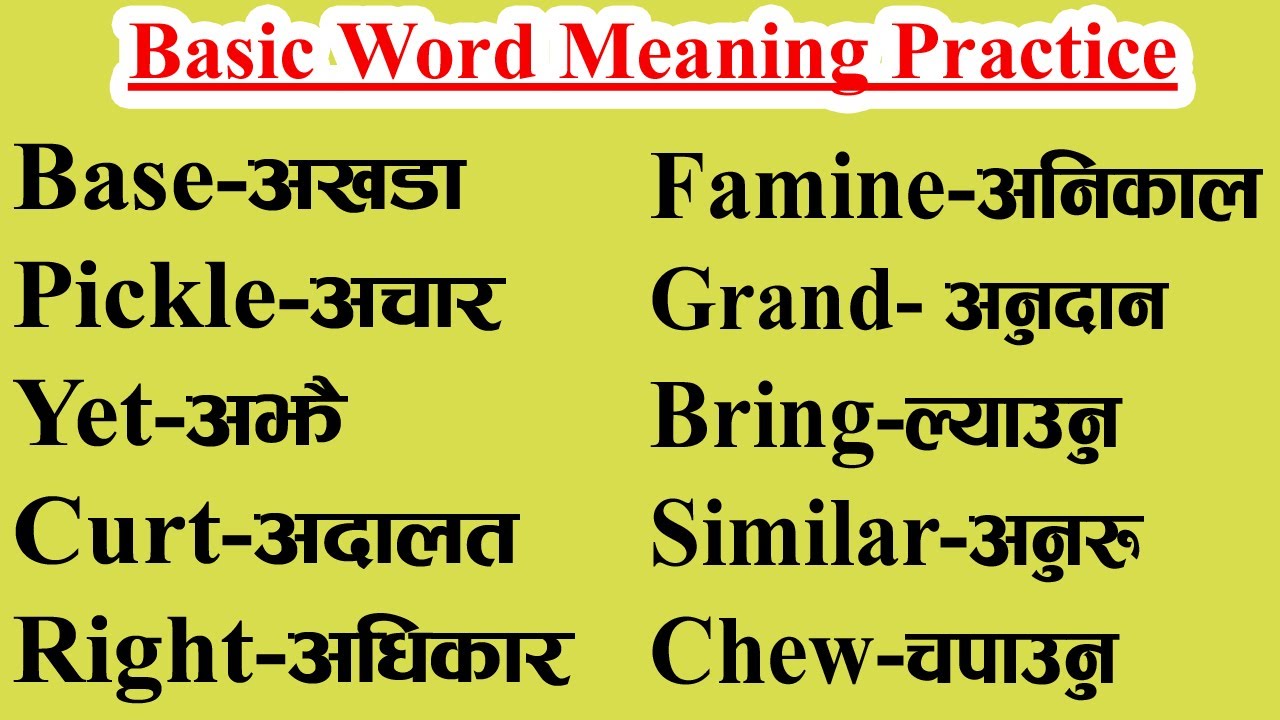 Basic Word Meaning Practice

Base-अखडा
Pickle-अचार
Yet-अझै
Curt-अदालत
Right-अधिकार

Famine-अनिकाल
Grand- अनुदान
Bring-ल्याउनु
Similar-अनुरू
Chew-चपाउनु